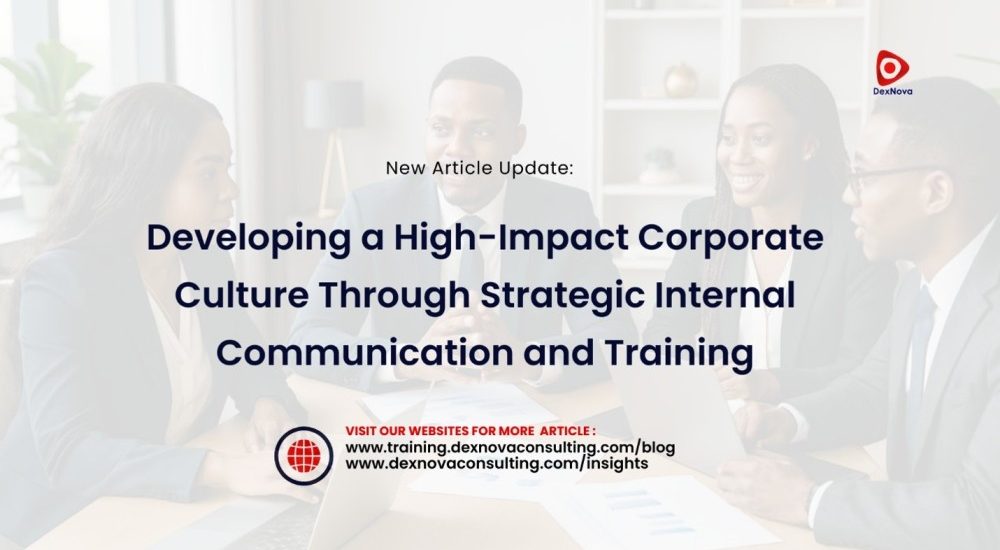 DexNova

New Article Update:

Developing a High-Impact Corporate Culture Through Strategic Internal Communication and Training

VISIT OUR WEBSITES FOR MORE ARTICLE :
www.training.dexnovaconsulting.com/blog
www.dexnovaconsulting.com/insights